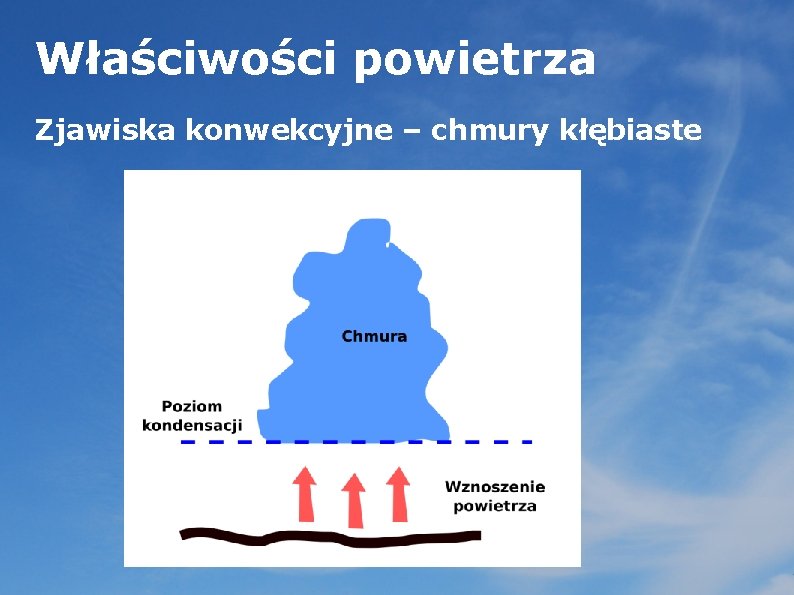 Właściwości powietrza

Zjawiska konwekcyjne – chmury kłębiaste

Chmura

Poziom kondensacji

Wznoszenie powietrza